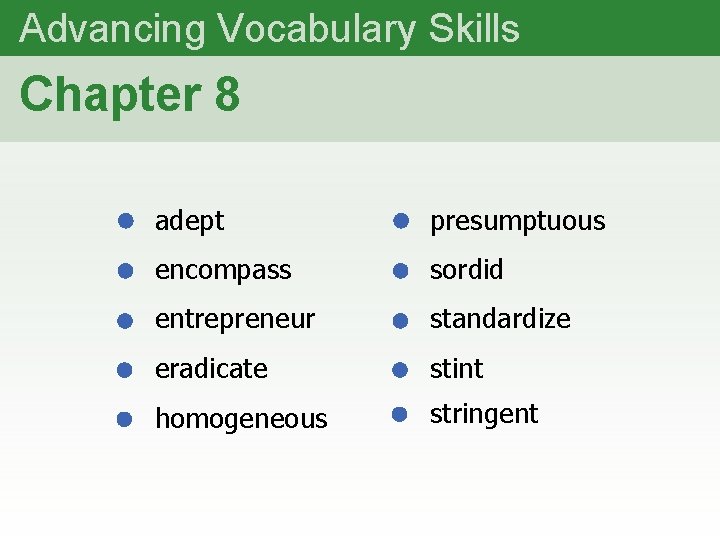 Advancing Vocabulary Skills

Chapter 8

- adept
- encompass
- entrepreneur
- eradicate
- homogeneous

- presumptuous
- sordid
- standardize
- stint
- stringent